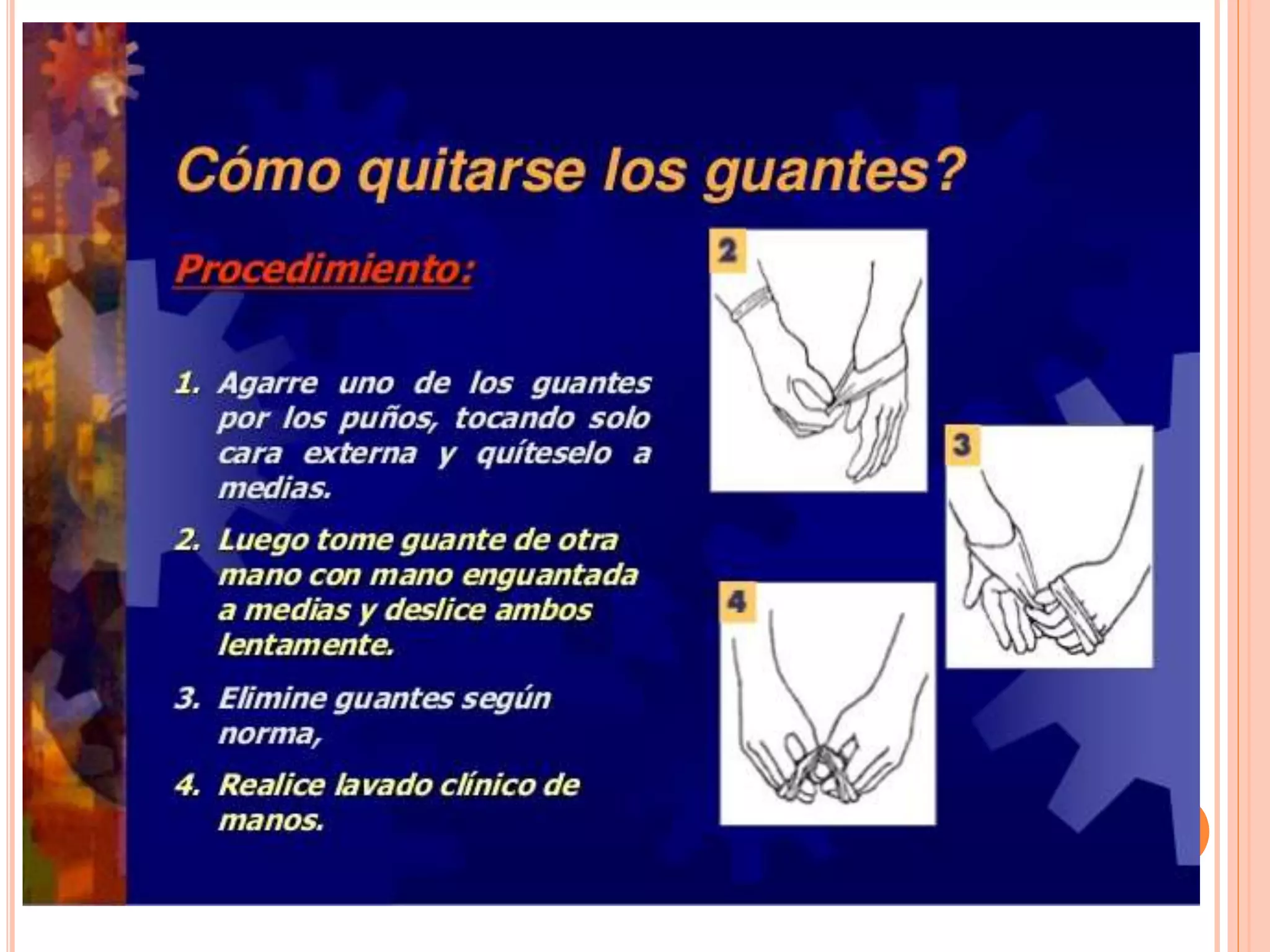 Cómo quitarse los guantes?

Procedimiento:

1. Agarre uno de los guantes por los puños, tocando solo cara externa y quíteselo a medias.

2. Luego tome guante de otra mano con mano enguantada a medias y deslice ambos lentamente.

3. Elimine guantes según norma,

4. Realice lavado clínico de manos.

2

3

4